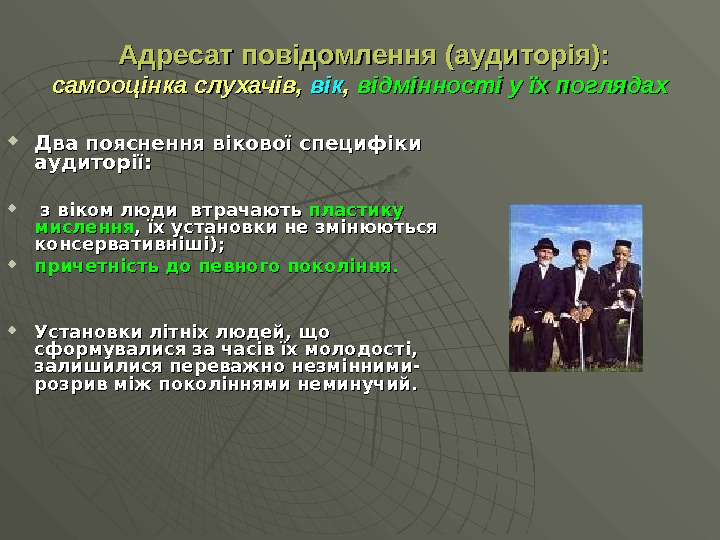 Адресат повідомлення (аудиторія):
самооцінка слухачів, вік, відмінності у їх поглядах

Два пояснення вікової специфіки аудиторії:

з віком люди втрачають пластику мислення, їх установки не змінюються консервативніші);

причетність до певного покоління.

Установки літніх людей, що сформувалися за часів їх молодості, залишилися переважно незмінними- розрив між поколіннями неминучий.